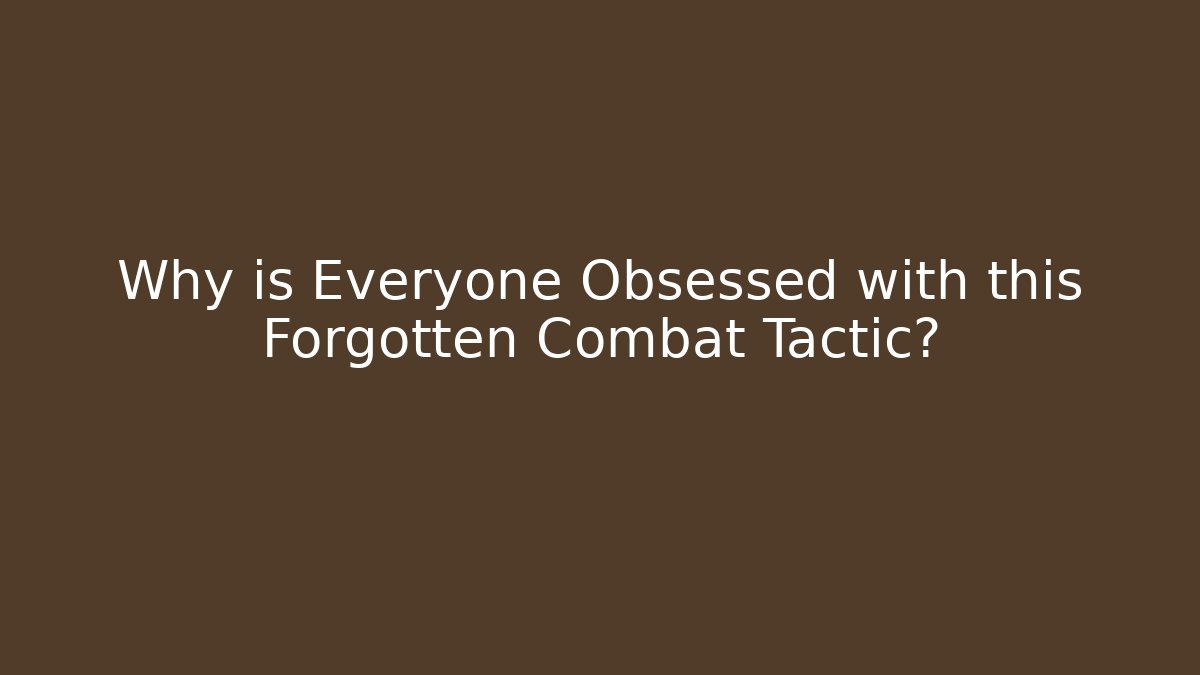 Why is Everyone Obsessed with this Forgotten Combat Tactic?